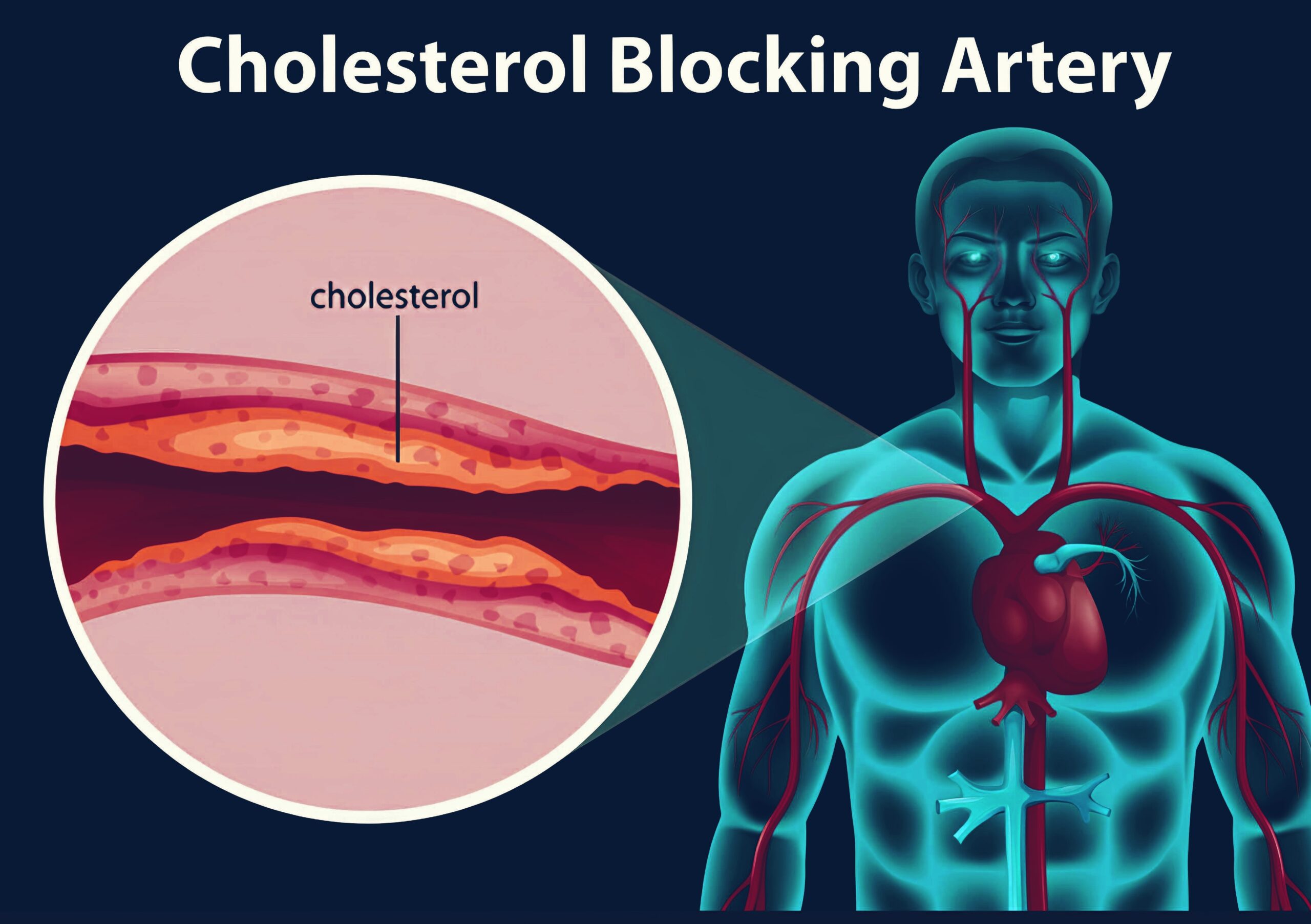 Cholesterol Blocking Artery

cholesterol